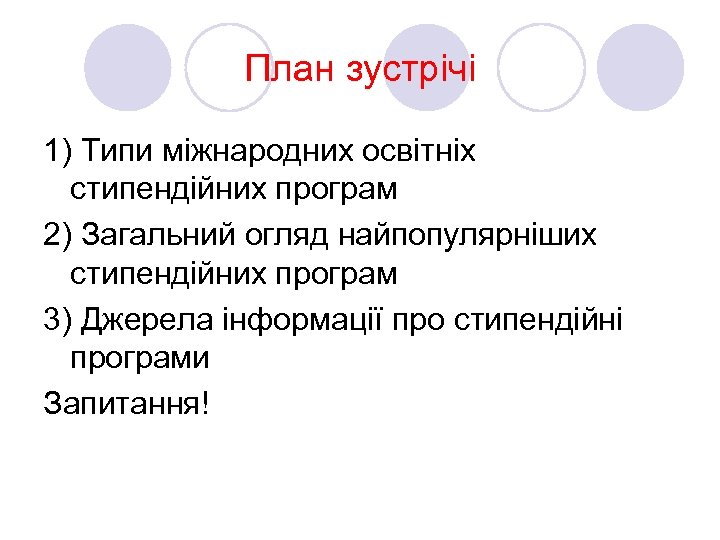 План зустрічі

1) Типи міжнародних освітніх стипендійних програм

2) Загальний огляд найпопулярніших стипендійних програм

3) Джерела інформації про стипендійні програми

Запитання!